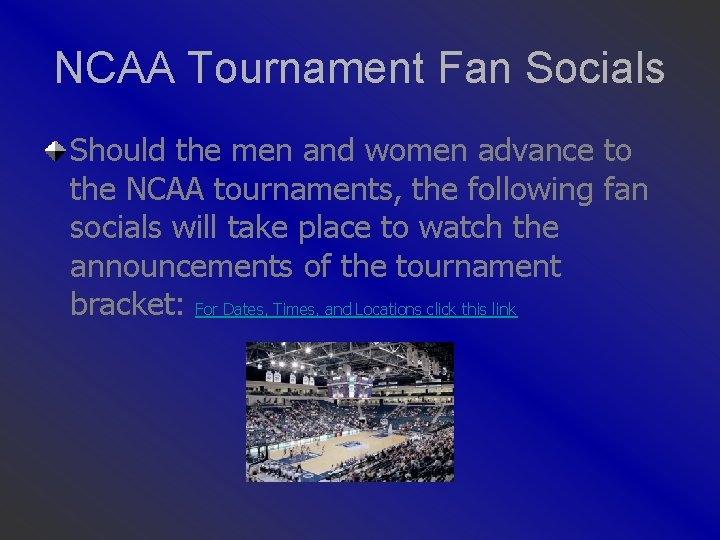 NCAA Tournament Fan Socials

Should the men and women advance to the NCAA tournaments, the following fan socials will take place to watch the announcements of the tournament bracket: For Dates, Times, and Locations click this link